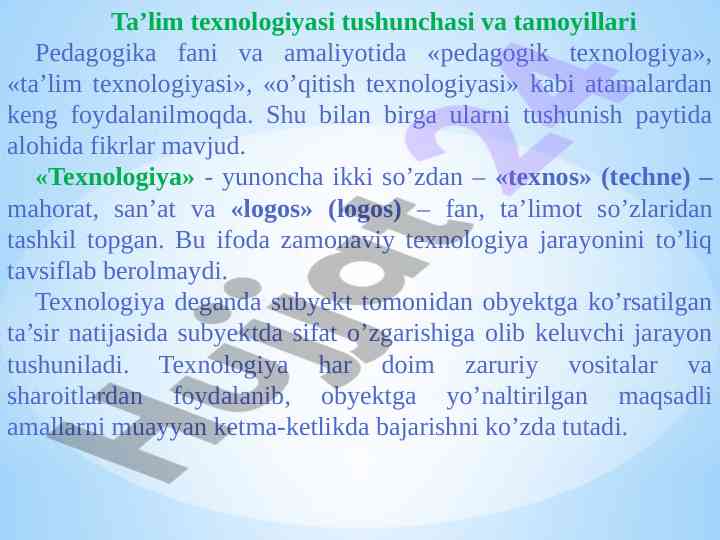 Ta’lim texnologiyasi tushunchasi va tamoyillari

Pedagogika fani va amaliyotida «pedagogik texnologiya», «ta’lim texnologiyasi», «o’qitish texnologiyasi» kabi atamalardan keng foydalanilmoqda. Shu bilan birga ularni tushunish paytida alohida fikrlar mavjud.

«Texnologiya» - yunoncha ikki so’zdan – «texnos» (techne) – mahorat, san’at va «logos» (logos) – fan, ta’limot so’zlaridan tashkil topgan. Bu ifoda zamonaviy texnologiya jarayonini to’liq tavsiflab berolmaydi.

Texnologiya deganda subyekt tomonidan obyektga ko’rsatilgan ta’sir natijasida subyektda sifat o’zgarishiga olib keluvchi jarayon tushuniladi. Texnologiya har doim zaruriy vositalar va sharoitlardan foydalanib, obyektga yo’naltirilgan maqsadli amallarni muayyan ketma-ketlikda bajarishni ko’zda tutadi.

Hujjat 24